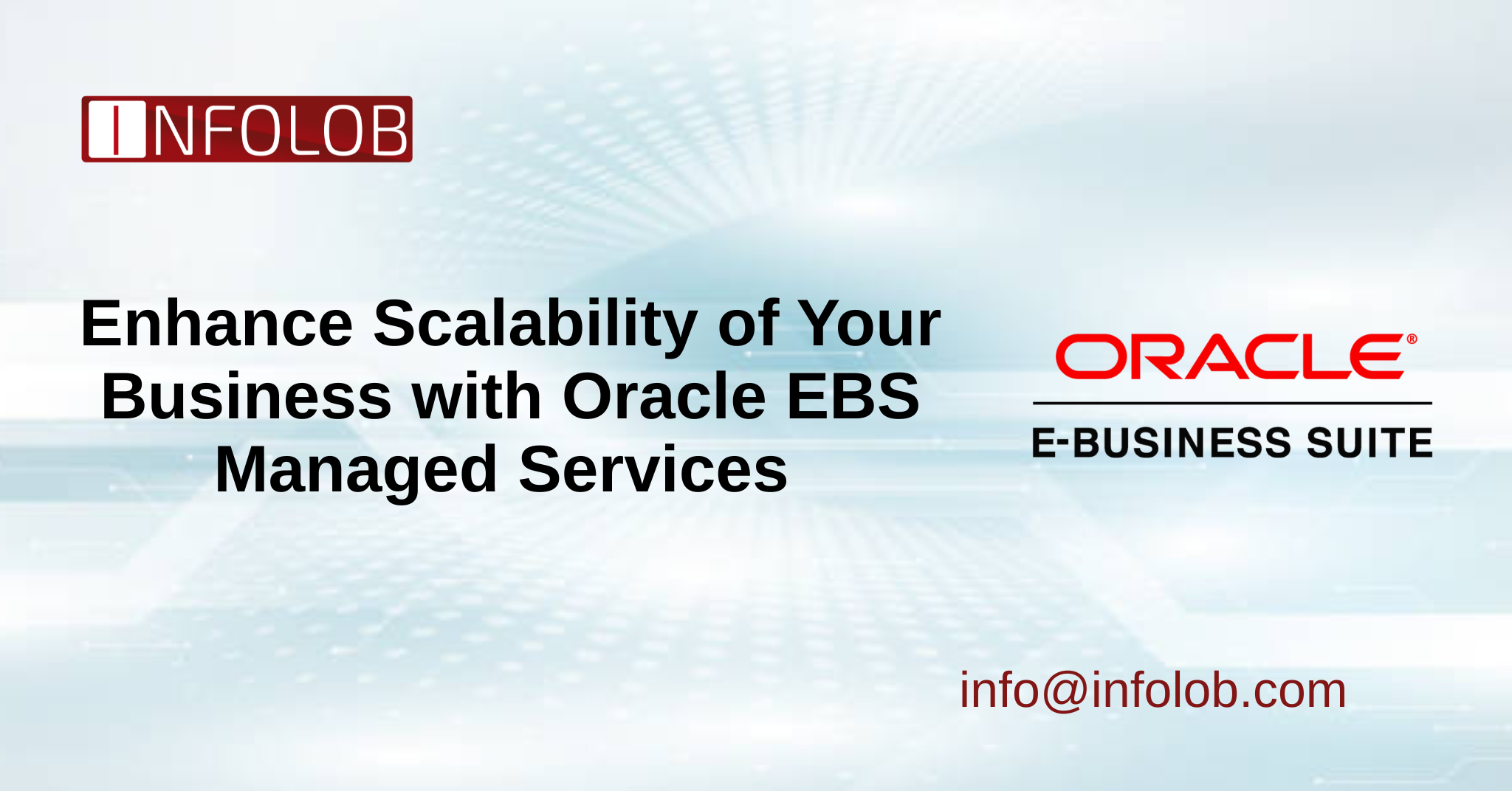 INFOLOB

Enhance Scalability of Your Business with Oracle EBS Managed Services

ORACLE®

E-BUSINESS SUITE

info@infolob.com